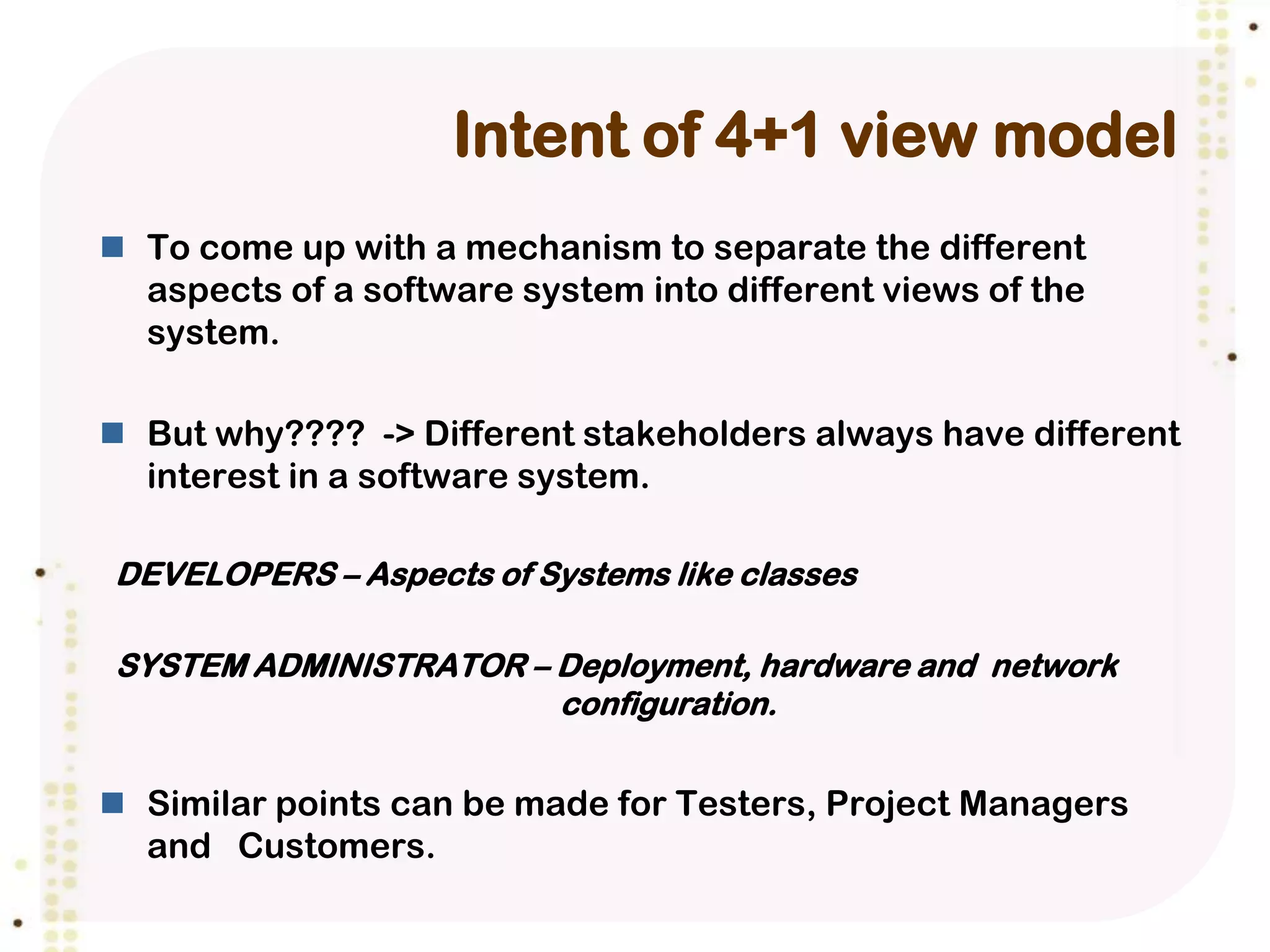 Intent of 4+1 view model

To come up with a mechanism to separate the different aspects of a software system into different views of the system.

But why???? -> Different stakeholders always have different interest in a software system.

DEVELOPERS – Aspects of Systems like classes

SYSTEM ADMINISTRATOR – Deployment, hardware and network configuration.

Similar points can be made for Testers, Project Managers and Customers.